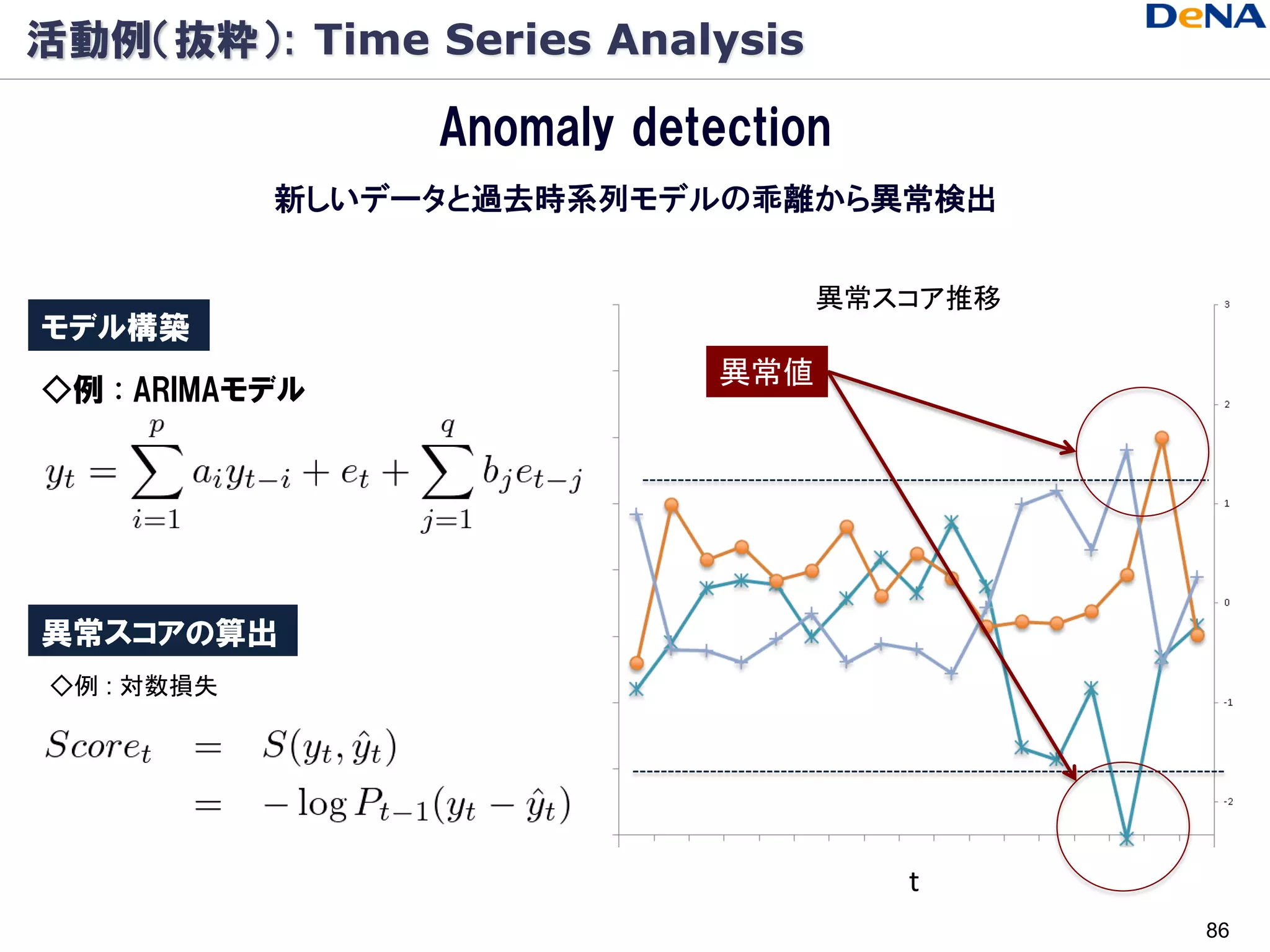 活動例(抜粋): Time Series Analysis

DeNA

Anomaly detection

新しいデータと過去時系列モデルの乖離から異常検出

モデル構築

◇例：ARIMAモデル

$y_t = \sum_{i=1}^{p} a_i y_{t-i} + e_t + \sum_{j=1}^{q} b_j e_{t-j}$

異常スコアの算出

◇例：対数損失

$Score_t = S(y_t, \hat{y}_t)$
$= -\log P_{t-1}(y_t - \hat{y}_t)$

異常スコア推移

異常値

3
2
1
0
-1
-2

t

86